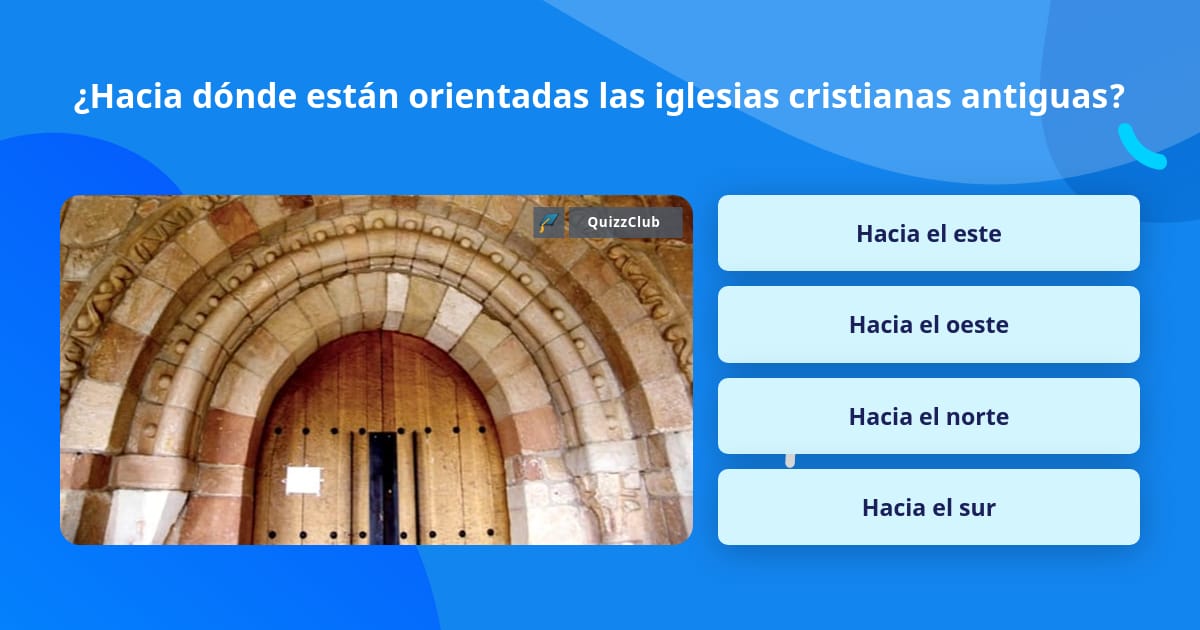 ¿Hacia dónde están orientadas las iglesias cristianas antiguas?

QuizzClub

Hacia el este

Hacia el oeste

Hacia el norte

Hacia el sur